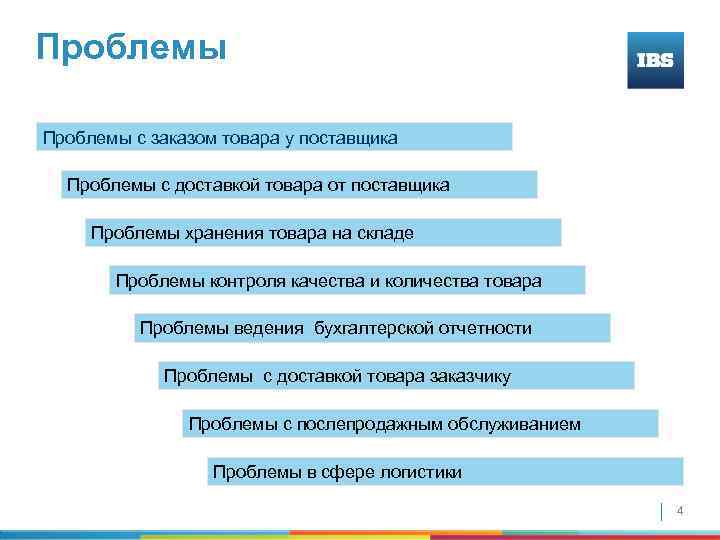 Проблемы

IBS

Проблемы с заказом товара у поставщика

Проблемы с доставкой товара от поставщика

Проблемы хранения товара на складе

Проблемы контроля качества и количества товара

Проблемы ведения бухгалтерской отчетности

Проблемы с доставкой товара заказчику

Проблемы с послепродажным обслуживанием

Проблемы в сфере логистики

4